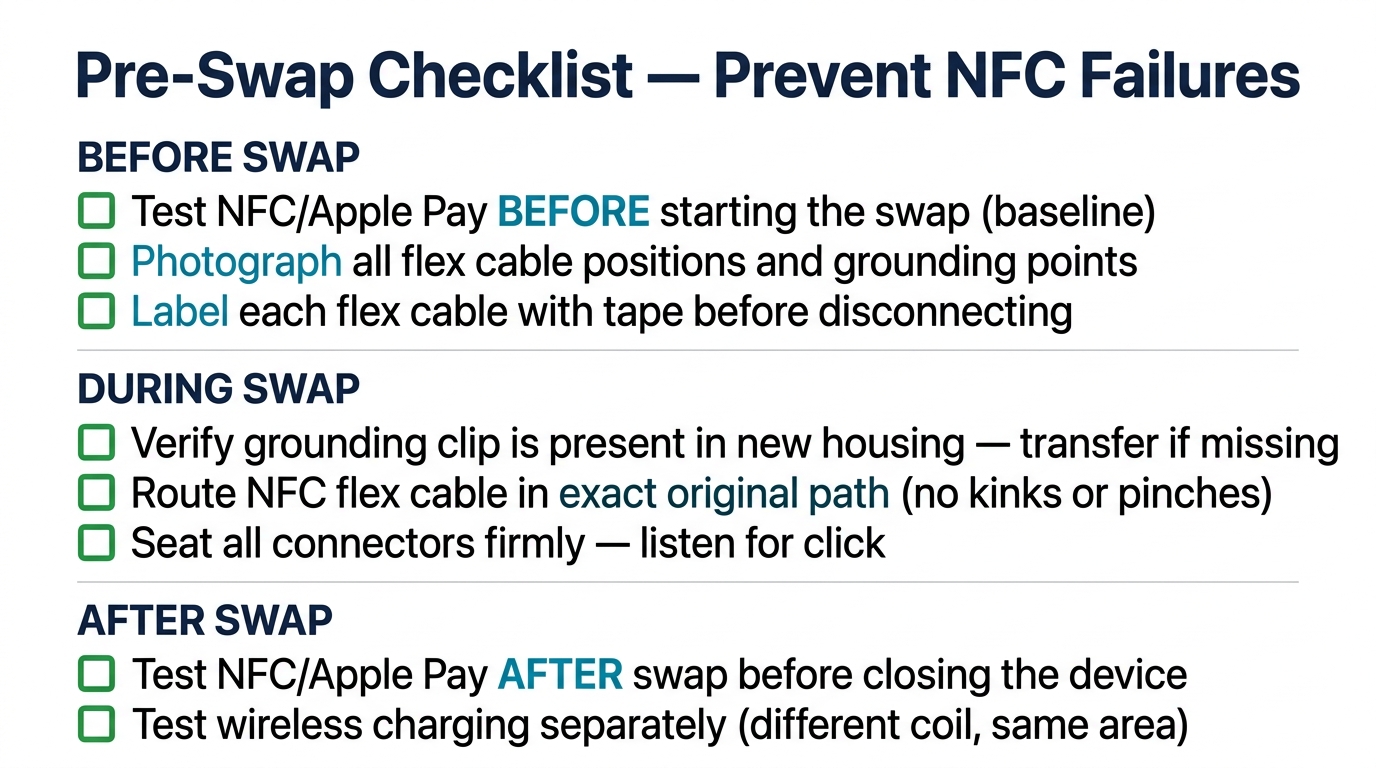 Pre-Swap Checklist — Prevent NFC Failures

BEFORE SWAP

☐ Test NFC/Apple Pay BEFORE starting the swap (baseline)
☐ Photograph all flex cable positions and grounding points
☐ Label each flex cable with tape before disconnecting

DURING SWAP

☐ Verify grounding clip is present in new housing — transfer if missing
☐ Route NFC flex cable in exact original path (no kinks or pinches)
☐ Seat all connectors firmly — listen for click

AFTER SWAP

☐ Test NFC/Apple Pay AFTER swap before closing the device
☐ Test wireless charging separately (different coil, same area)